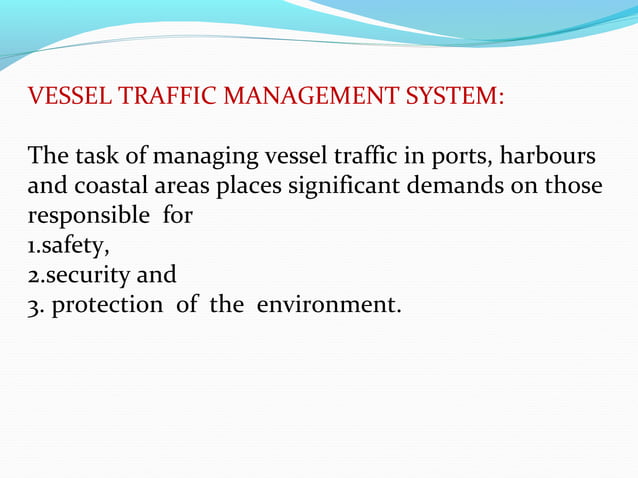 VESSEL TRAFFIC MANAGEMENT SYSTEM:

The task of managing vessel traffic in ports, harbours and coastal areas places significant demands on those responsible for
1.safety,
2.security and
3. protection of the environment.